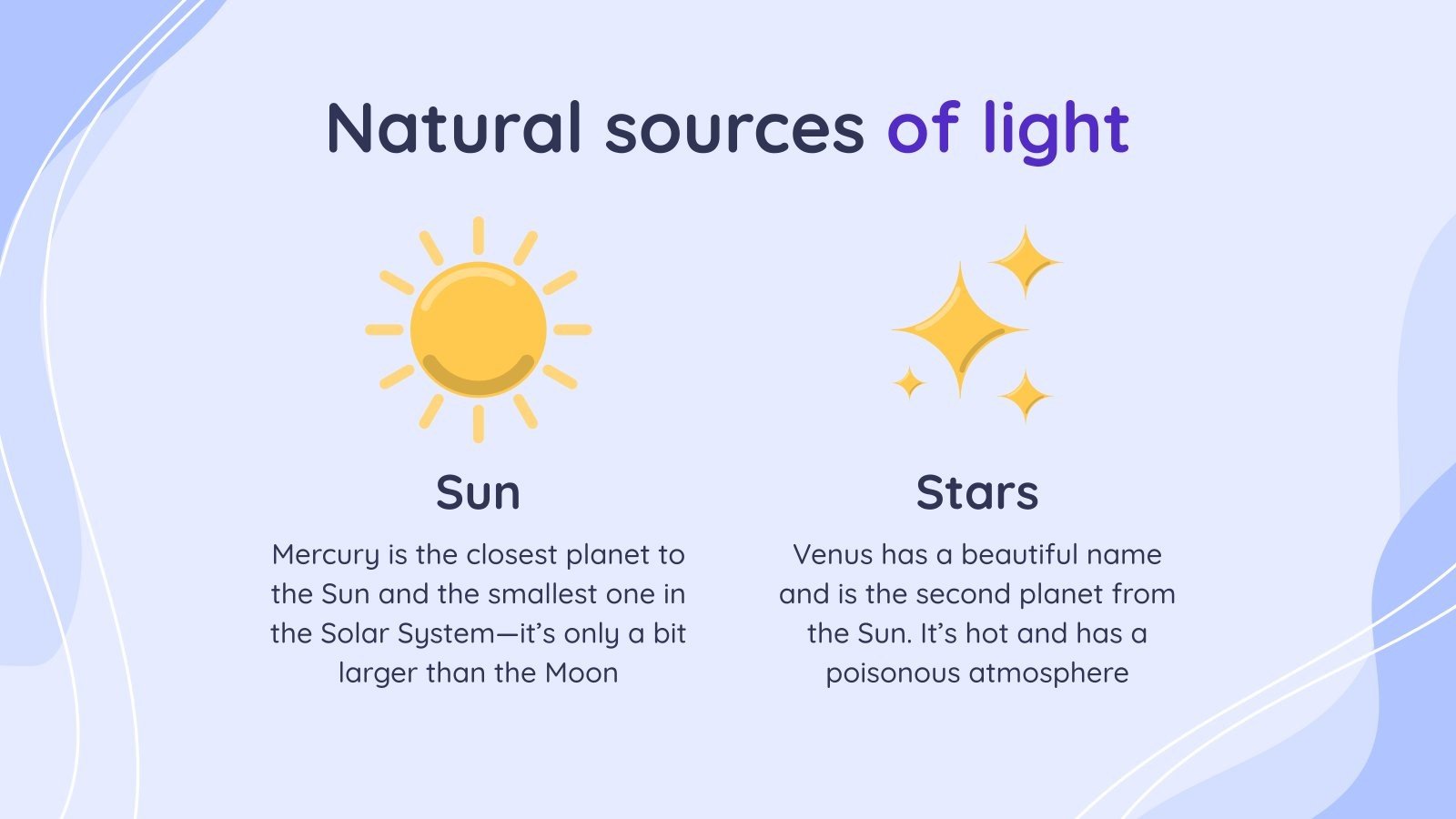 Natural sources of light

Sun

Mercury is the closest planet to the Sun and the smallest one in the Solar System—it's only a bit larger than the Moon

Stars

Venus has a beautiful name and is the second planet from the Sun. It's hot and has a poisonous atmosphere